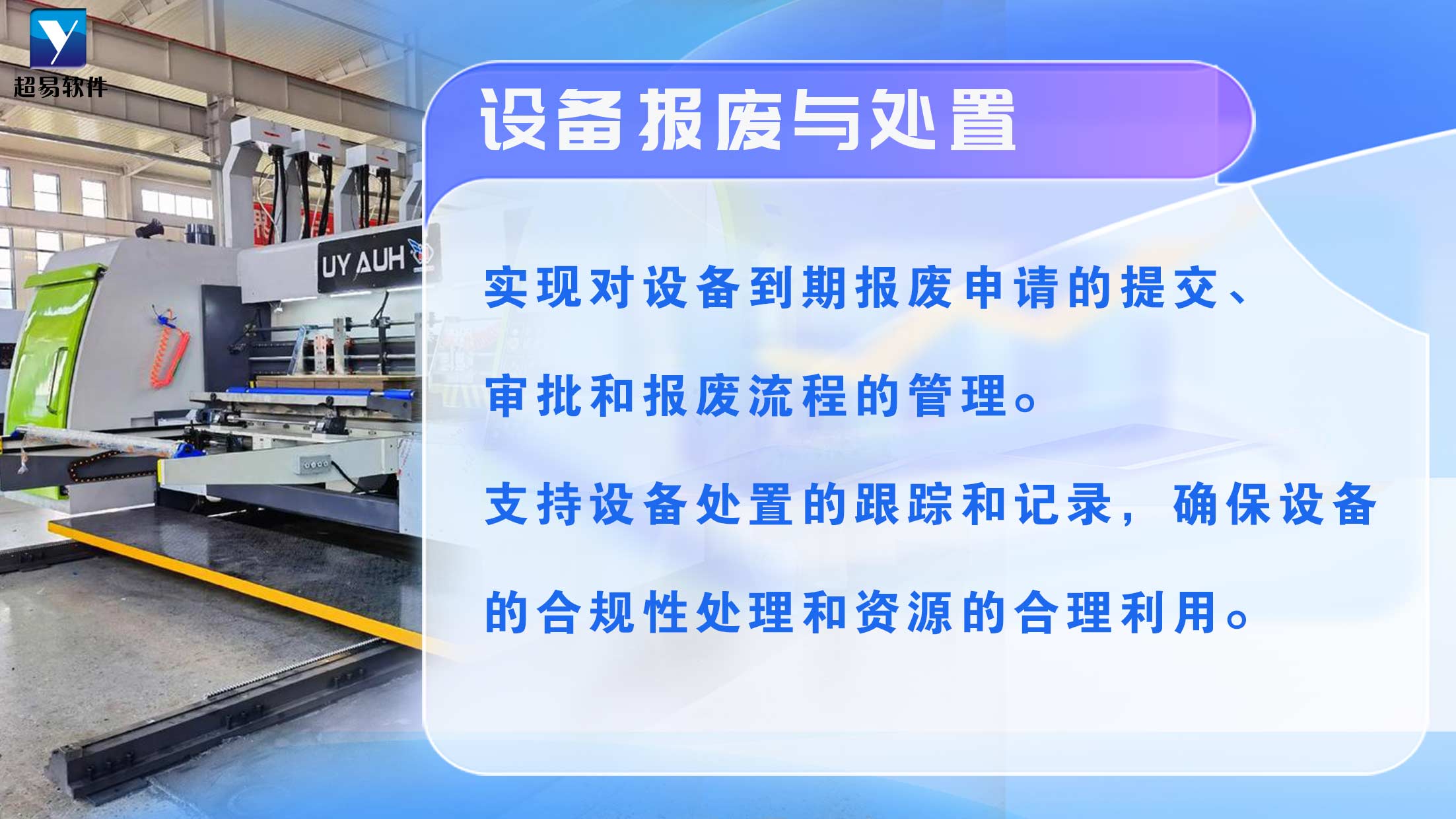 超易软件

UY AUH

设备报废与处置

实现对设备到期报废申请的提交、审批和报废流程的管理。

支持设备处置的跟踪和记录，确保设备的合规性处理和资源的合理利用。